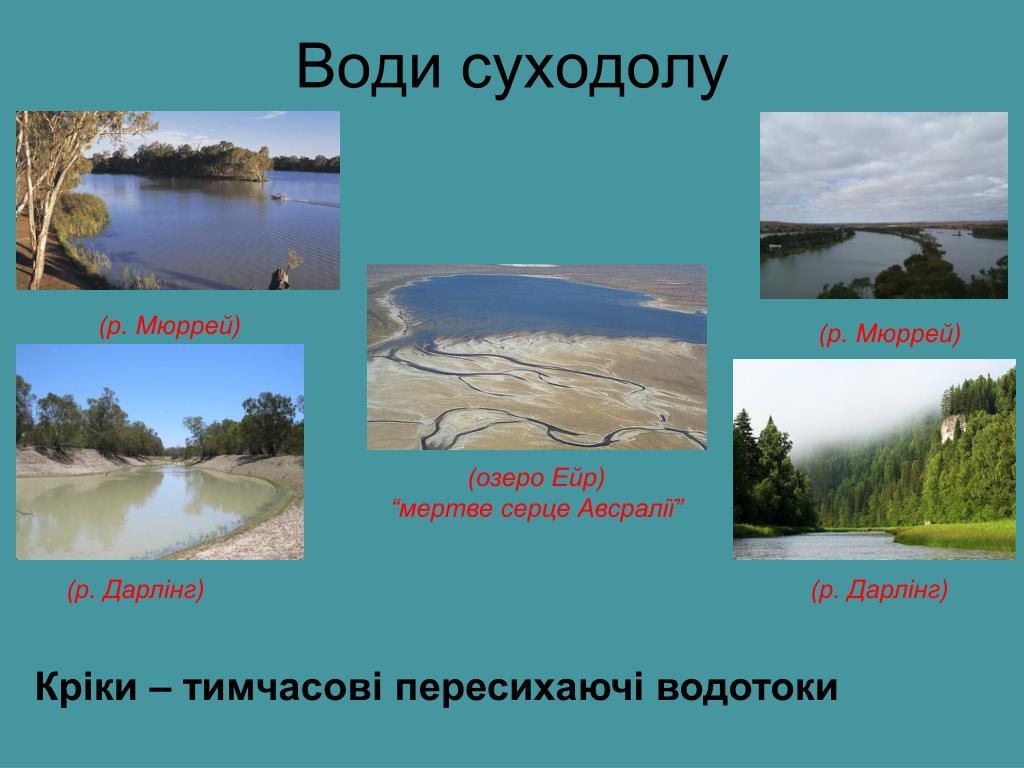 Води суходолу

(р. Мюррей)

(р. Мюррей)

(озеро Ейр)
“мертве серце Авсралії”

(р. Дарлінг)

(р. Дарлінг)

Кріки – тимчасові пересихаючі водотоки